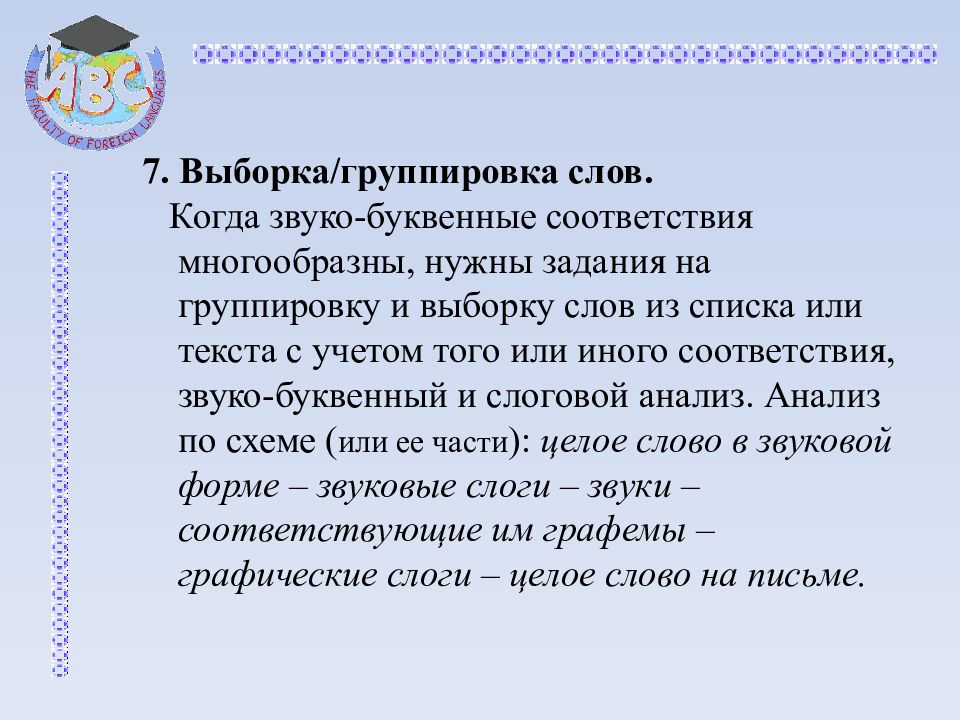 ABC
THE FACULTY OF FOREIGN LANGUAGES

7. Выборка/группировка слов.

Когда звуко-буквенные соответствия многообразны, нужны задания на группировку и выборку слов из списка или текста с учетом того или иного соответствия, звуко-буквенный и слоговой анализ. Анализ по схеме (или ее части): целое слово в звуковой форме – звуковые слоги – звуки – соответствующие им графемы – графические слоги – целое слово на письме.